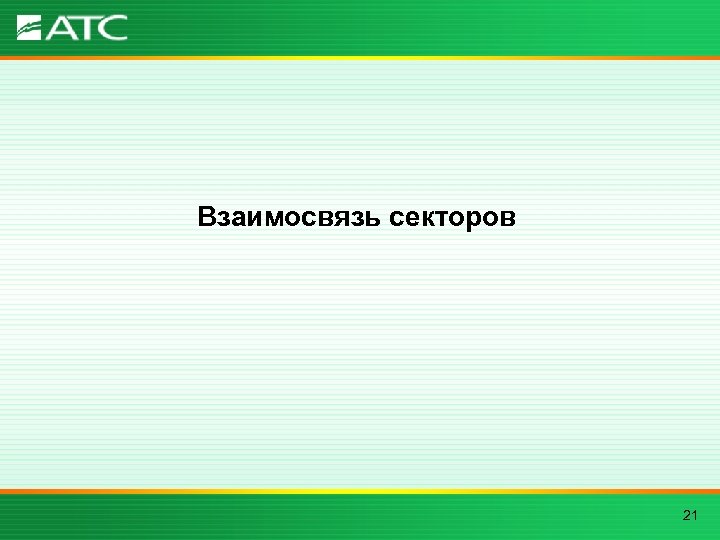 АТС

Взаимосвязь секторов

21